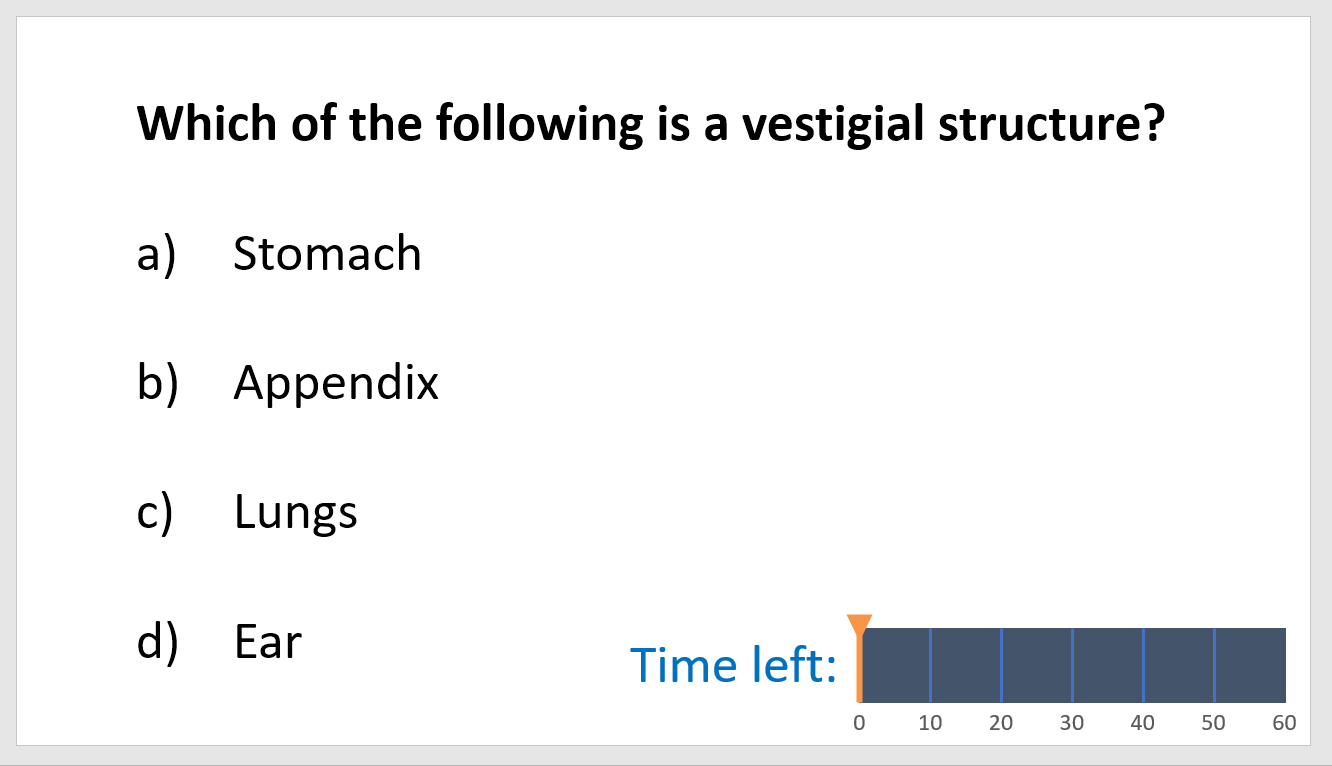 Which of the following is a vestigial structure?

a) Stomach

b) Appendix

c) Lungs

d) Ear

Time left:

0 10 20 30 40 50 60